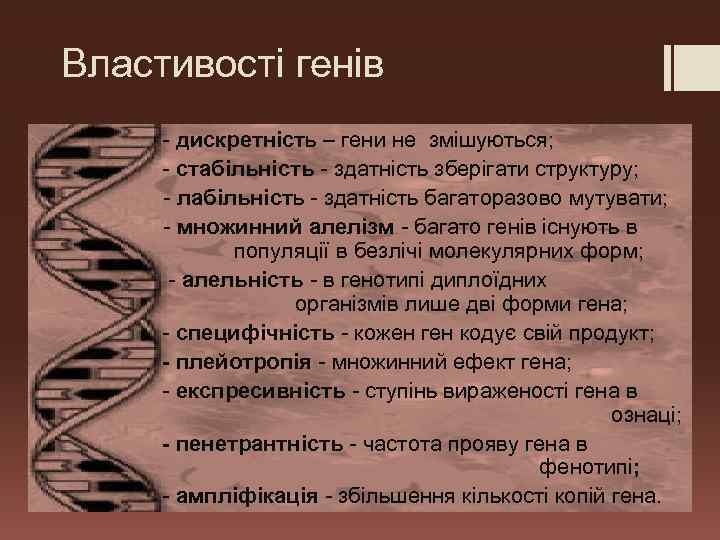 Властивості генів

- дискретність – гени не змішуються;
- стабільність - здатність зберігати структуру;
- лабільність - здатність багаторазово мутувати;
- множинний алелізм - багато генів існують в популяції в безлічі молекулярних форм;
- алельність - в генотипі диплоїдних організмів лише дві форми гена;
- специфічність - кожен ген кодує свій продукт;
- плейотропія - множинний ефект гена;
- експресивність - ступінь вираженості гена в ознаці;
- пенетрантність - частота прояву гена в фенотипі;
- ампліфікація - збільшення кількості копій гена.